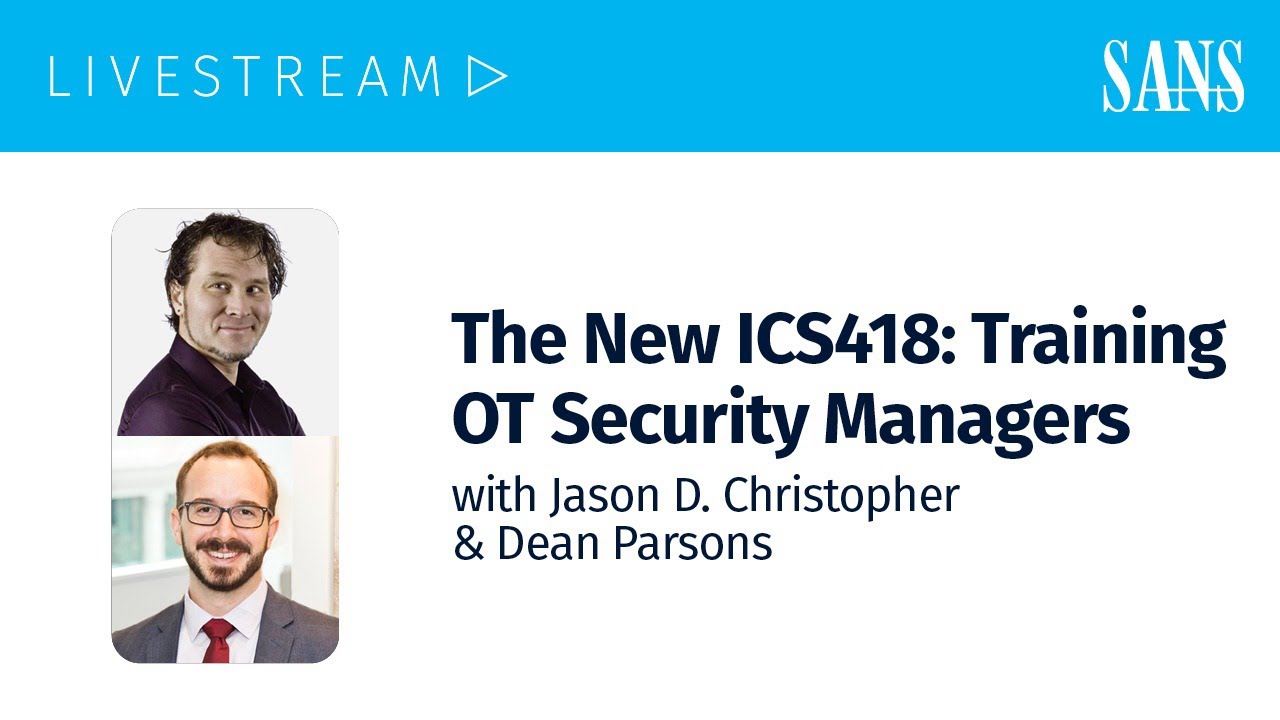 LIVESTREAM

SANS

The New ICS418: Training OT Security Managers

with Jason D. Christopher & Dean Parsons